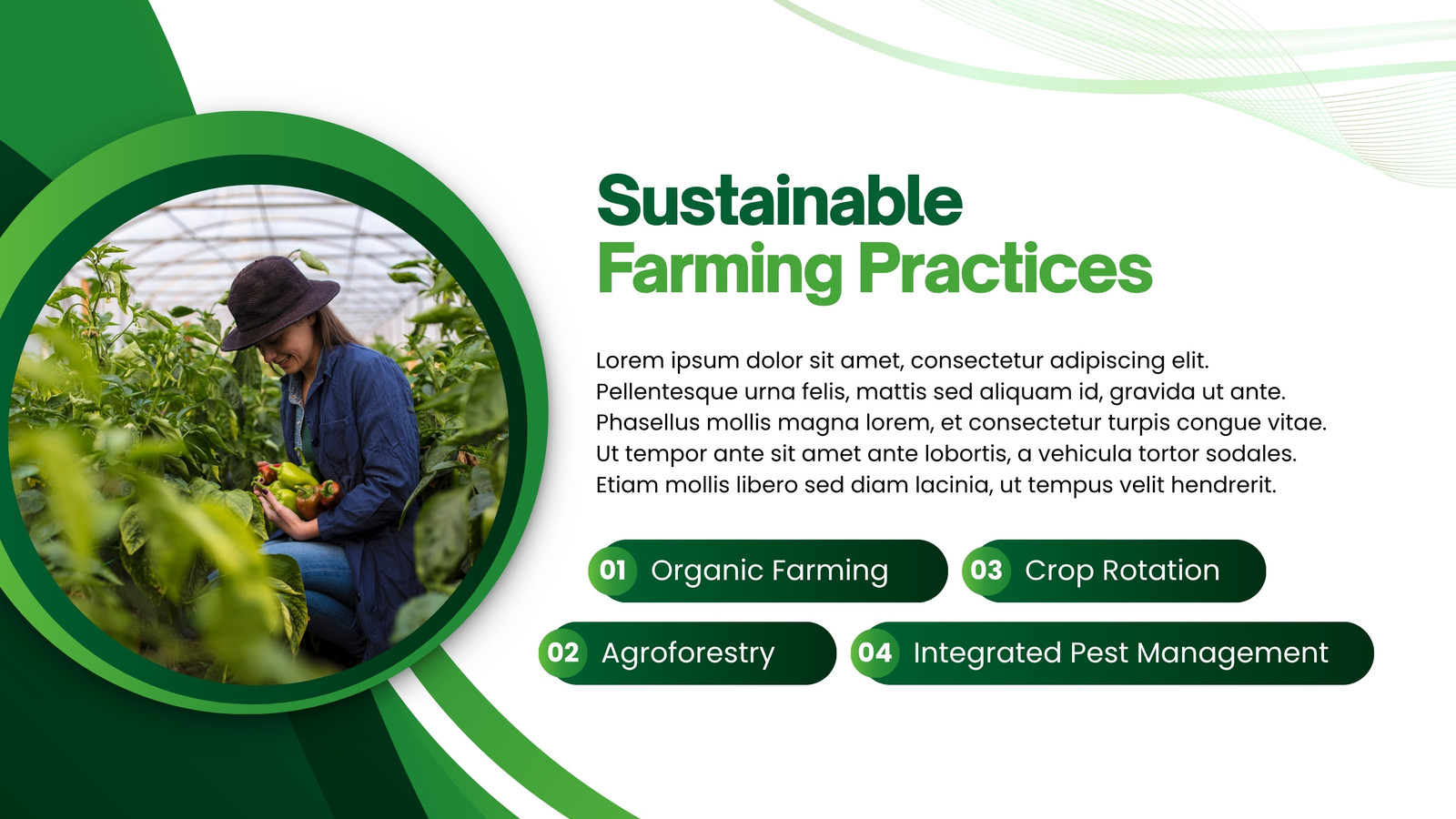 Sustainable
Farming Practices

Lorem ipsum dolor sit amet, consectetur adipiscing elit. Pellentesque urna felis, mattis sed aliquam id, gravida ut ante. Phasellus mollis magna lorem, et consectetur turpis congue vitae. Ut tempor ante sit amet ante lobortis, a vehicula tortor sodales. Etiam mollis libero sed diam lacinia, ut tempus velit hendrerit.

01 Organic Farming
03 Crop Rotation
02 Agroforestry
04 Integrated Pest Management